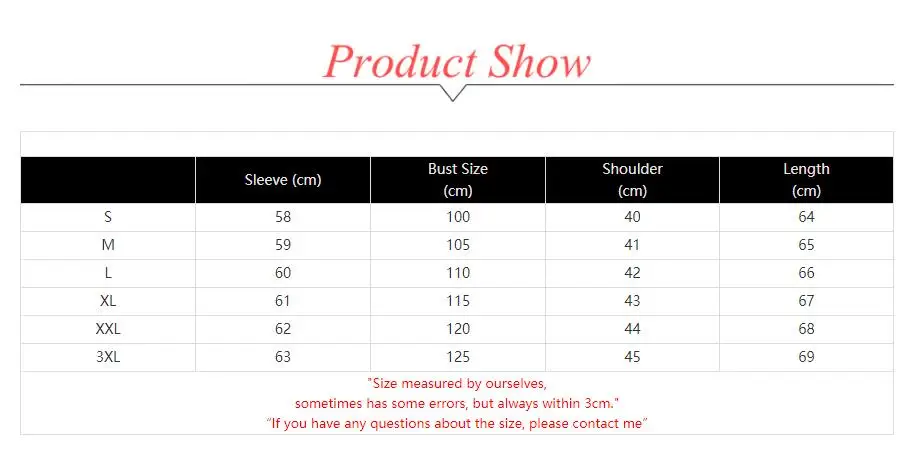 Product Show

| | Sleeve (cm) | Bust Size (cm) | Shoulder (cm) | Length (cm) |
|---|---|---|---|---|
| S | 58 | 100 | 40 | 64 |
| M | 59 | 105 | 41 | 65 |
| L | 60 | 110 | 42 | 66 |
| XL | 61 | 115 | 43 | 67 |
| XXL | 62 | 120 | 44 | 68 |
| 3XL | 63 | 125 | 45 | 69 |

"Size measured by ourselves,
sometimes has some errors, but always within 3cm."
"If you have any questions about the size, please contact me"